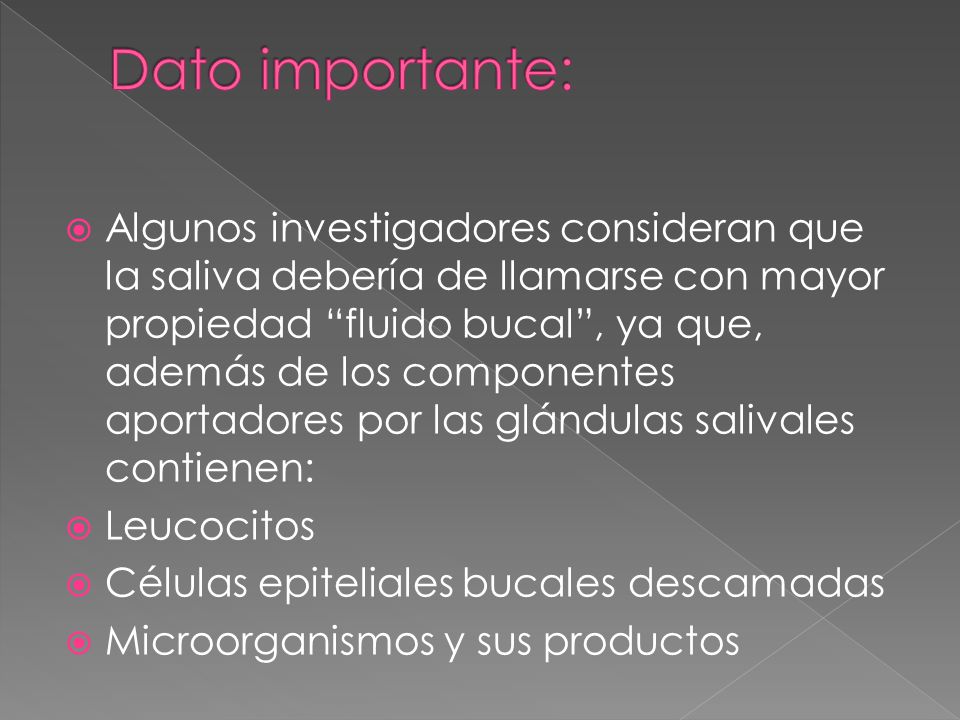 Dato importante:

Algunos investigadores consideran que la saliva debería de llamarse con mayor propiedad “fluido bucal”, ya que, además de los componentes aportadores por las glándulas salivales contienen:

Leucocitos

Células epiteliales bucales descamadas

Microorganismos y sus productos